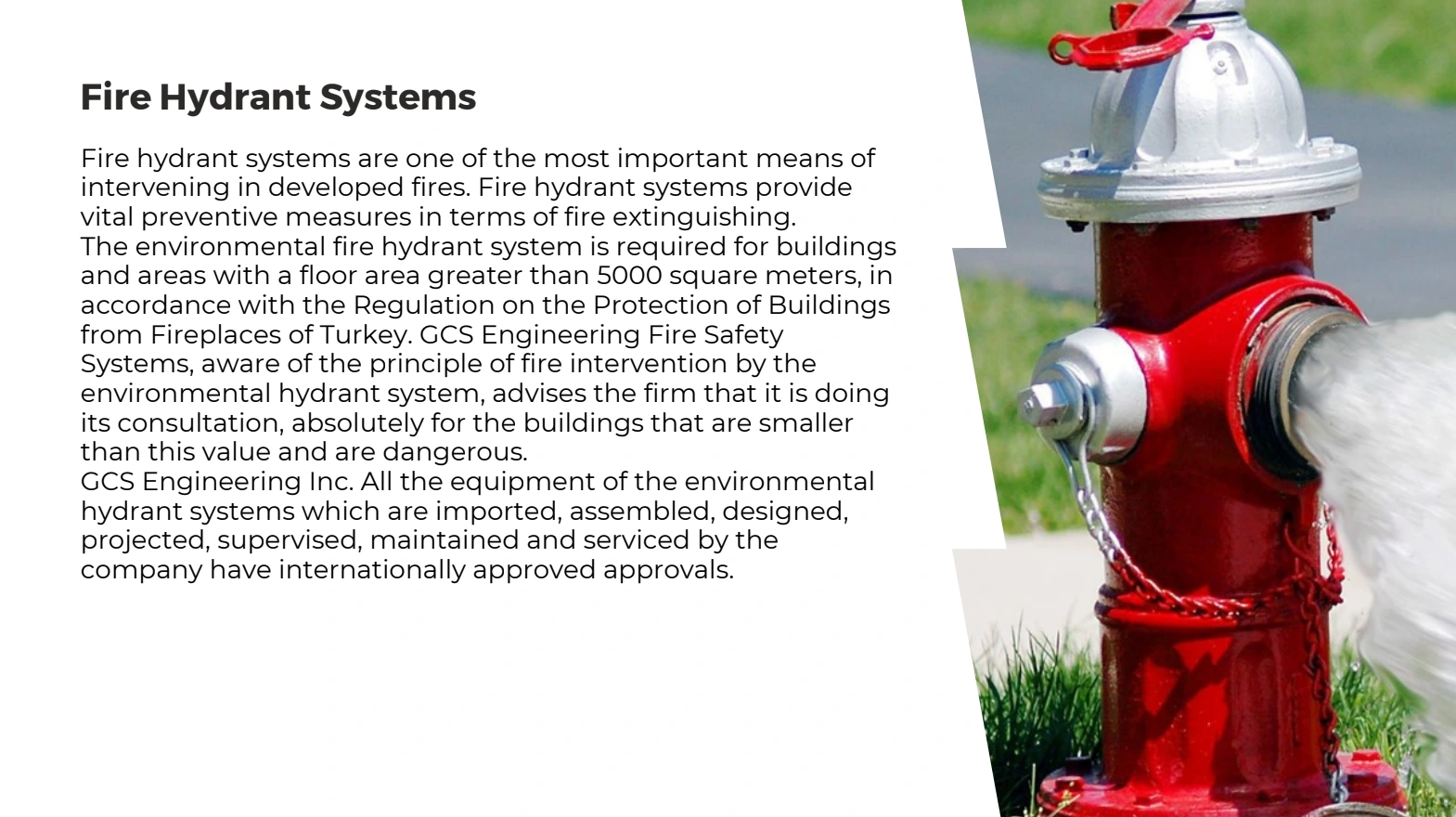 Fire Hydrant Systems

Fire hydrant systems are one of the most important means of intervening in developed fires. Fire hydrant systems provide vital preventive measures in terms of fire extinguishing.
The environmental fire hydrant system is required for buildings and areas with a floor area greater than 5000 square meters, in accordance with the Regulation on the Protection of Buildings from Fireplaces of Turkey. GCS Engineering Fire Safety Systems, aware of the principle of fire intervention by the environmental hydrant system, advises the firm that it is doing its consultation, absolutely for the buildings that are smaller than this value and are dangerous.
GCS Engineering Inc. All the equipment of the environmental hydrant systems which are imported, assembled, designed, projected, supervised, maintained and serviced by the company have internationally approved approvals.